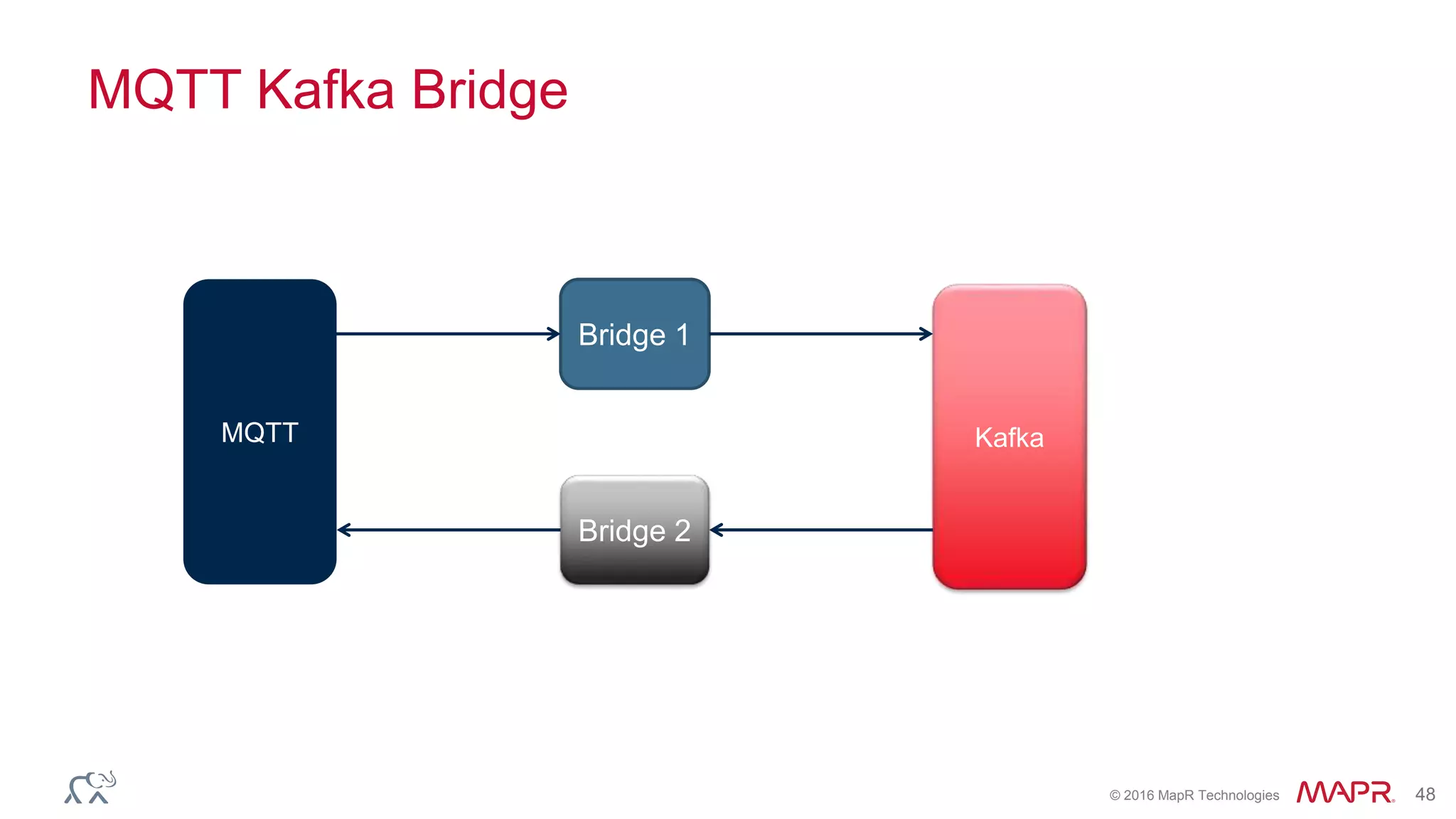 MQTT Kafka Bridge

MQTT

Bridge 1

Bridge 2

Kafka

© 2016 MapR Technologies MAPR. 48